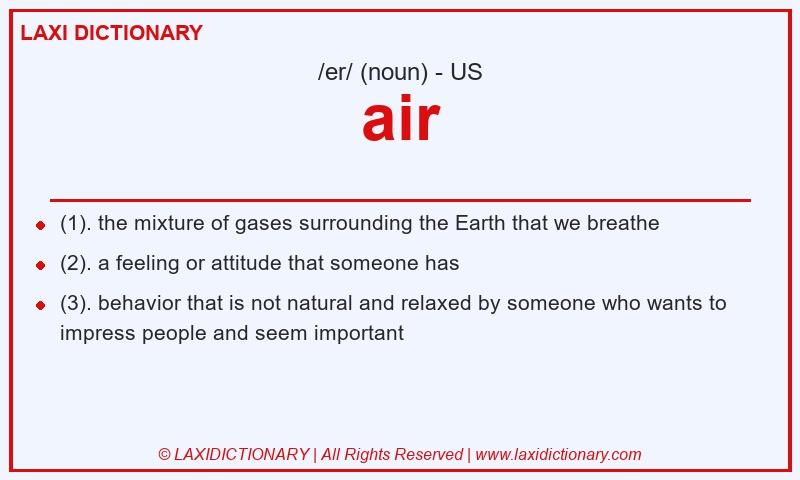 LAXI DICTIONARY

/er/ (noun) - US

air

- (1). the mixture of gases surrounding the Earth that we breathe
- (2). a feeling or attitude that someone has
- (3). behavior that is not natural and relaxed by someone who wants to impress people and seem important

© LAXIDICTIONARY | All Rights Reserved | www.laxidictionary.com